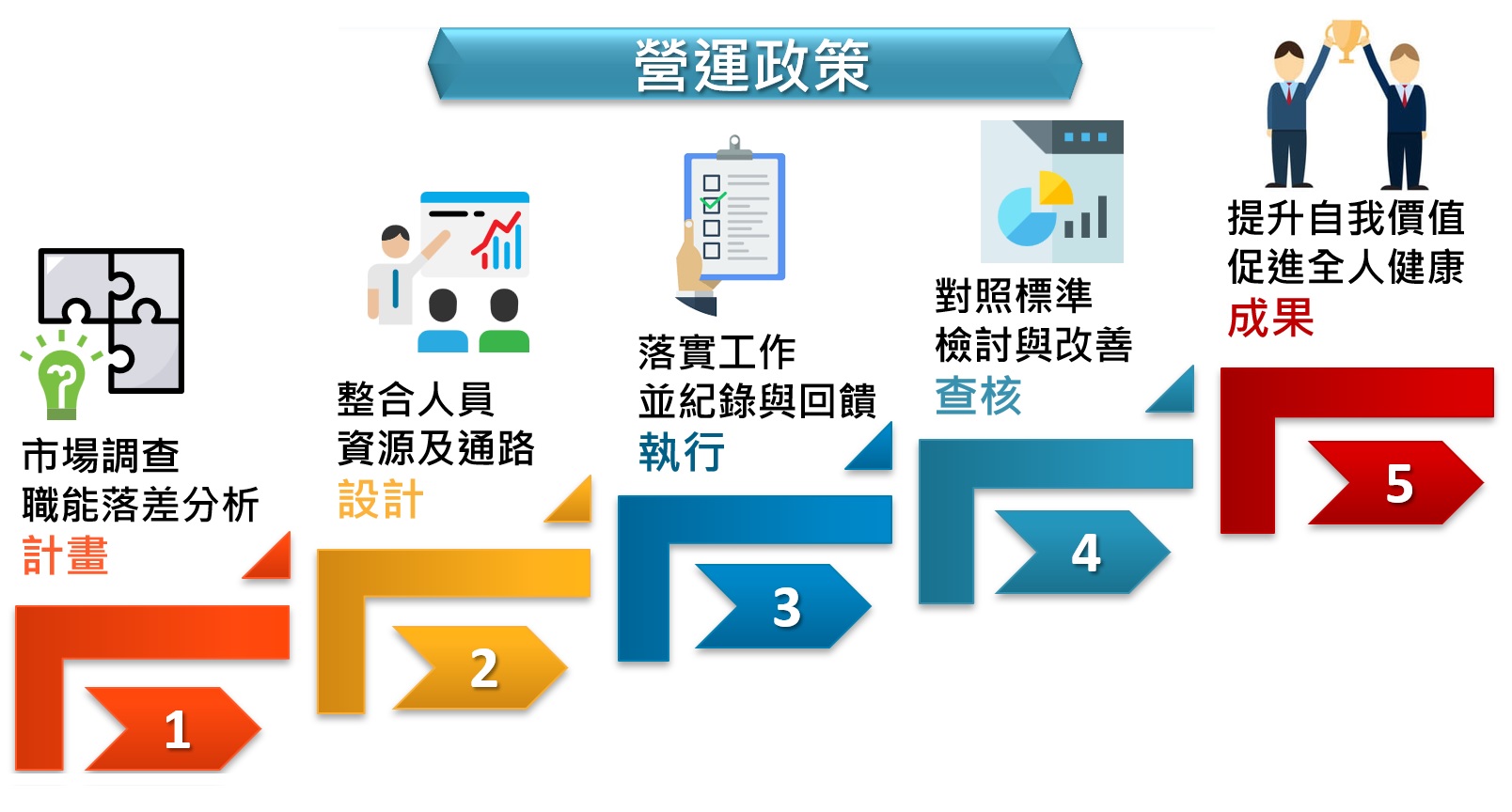 營運政策

市場調查
職能落差分析
計畫

1

整合人員
資源及通路
設計

2

落實工作
並紀錄與回饋
執行

3

對照標準
檢討與改善
查核

4

提升自我價值
促進全人健康
成果

5